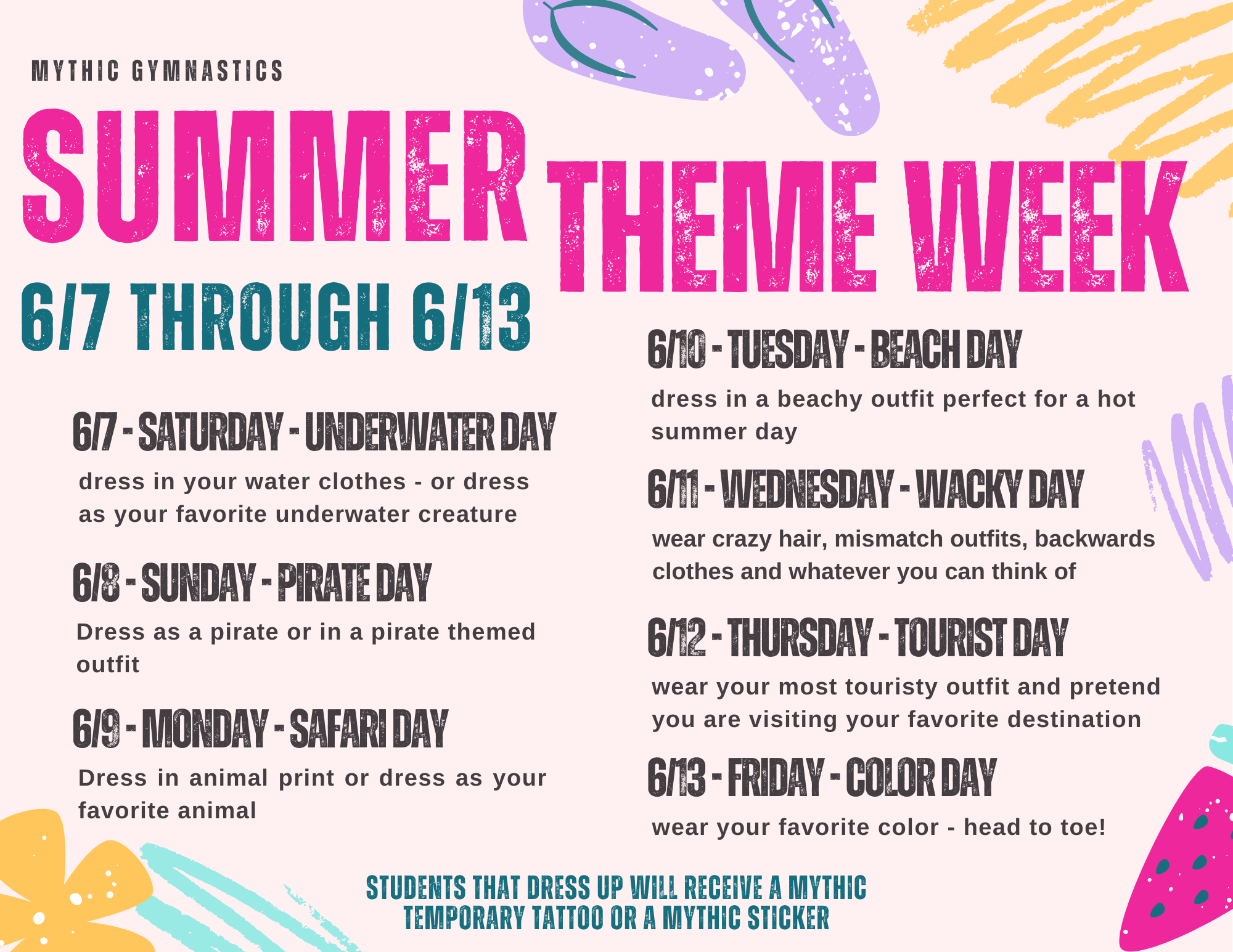 MYTHIC GYMNASTICS

SUMMER THEME WEEK

6/7 THROUGH 6/13

6/7 - SATURDAY - UNDERWATER DAY

dress in your water clothes - or dress as your favorite underwater creature

6/8 - SUNDAY - PIRATE DAY

Dress as a pirate or in a pirate themed outfit

6/9 - MONDAY - SAFARI DAY

Dress in animal print or dress as your favorite animal

6/10 - TUESDAY - BEACH DAY

dress in a beachy outfit perfect for a hot summer day

6/11 - WEDNESDAY - WACKY DAY

wear crazy hair, mismatch outfits, backwards clothes and whatever you can think of

6/12 - THURSDAY - TOURIST DAY

wear your most touristy outfit and pretend you are visiting your favorite destination

6/13 - FRIDAY - COLOR DAY

wear your favorite color - head to toe!

STUDENTS THAT DRESS UP WILL RECEIVE A MYTHIC TEMPORARY TATTOO OR A MYTHIC STICKER